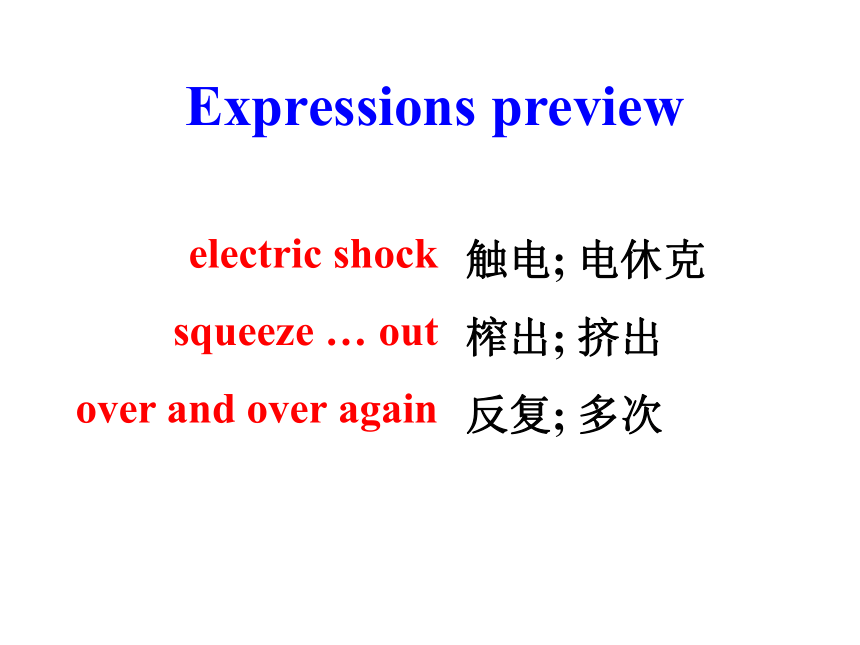 Expressions preview

electric shock 触电; 电休克

squeeze … out 榨出; 挤出

over and over again 反复; 多次